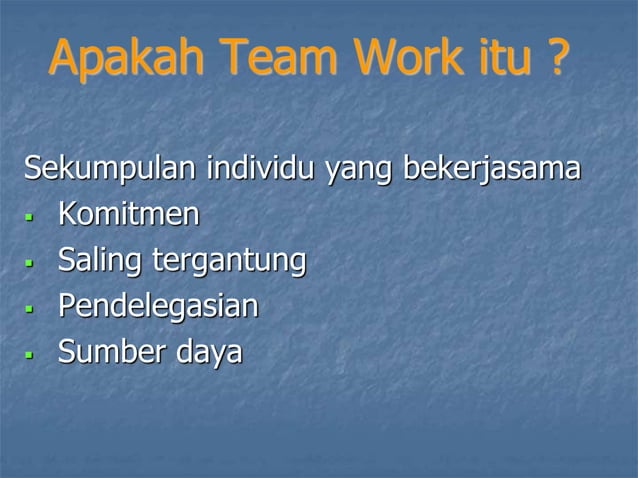 Apakah Team Work itu ?

Sekumpulan individu yang bekerjasama
- Komitmen
- Saling tergantung
- Pendelegasian
- Sumber daya